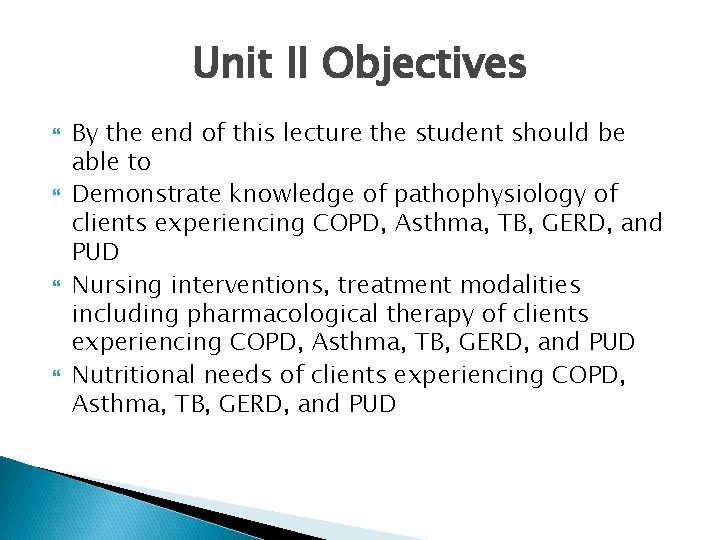 Unit II Objectives

By the end of this lecture the student should be able to

Demonstrate knowledge of pathophysiology of clients experiencing COPD, Asthma, TB, GERD, and PUD

Nursing interventions, treatment modalities including pharmacological therapy of clients experiencing COPD, Asthma, TB, GERD, and PUD

Nutritional needs of clients experiencing COPD, Asthma, TB, GERD, and PUD